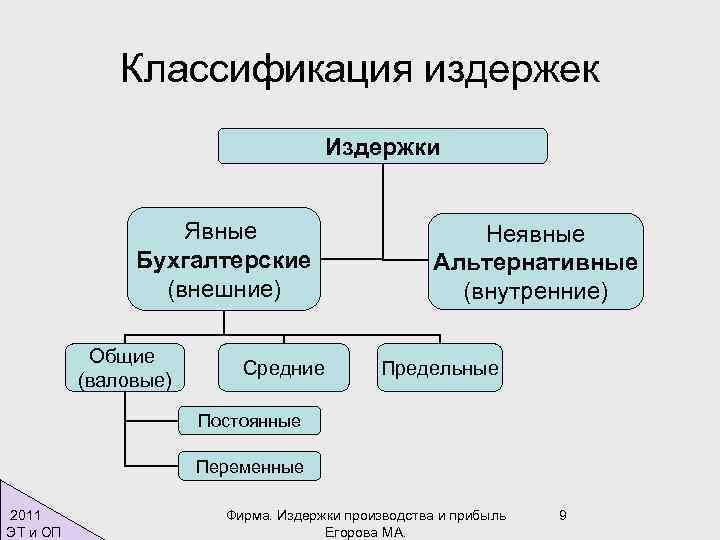 Классификация издержек

Издержки

Явные
Бухгалтерские
(внешние)

Неявные
Альтернативные
(внутренние)

Общие
(валовые)

Средние

Предельные

Постоянные

Переменные

2011
ЭТ и ОП

Фирма. Издержки производства и прибыль
Егорова М.А.

9